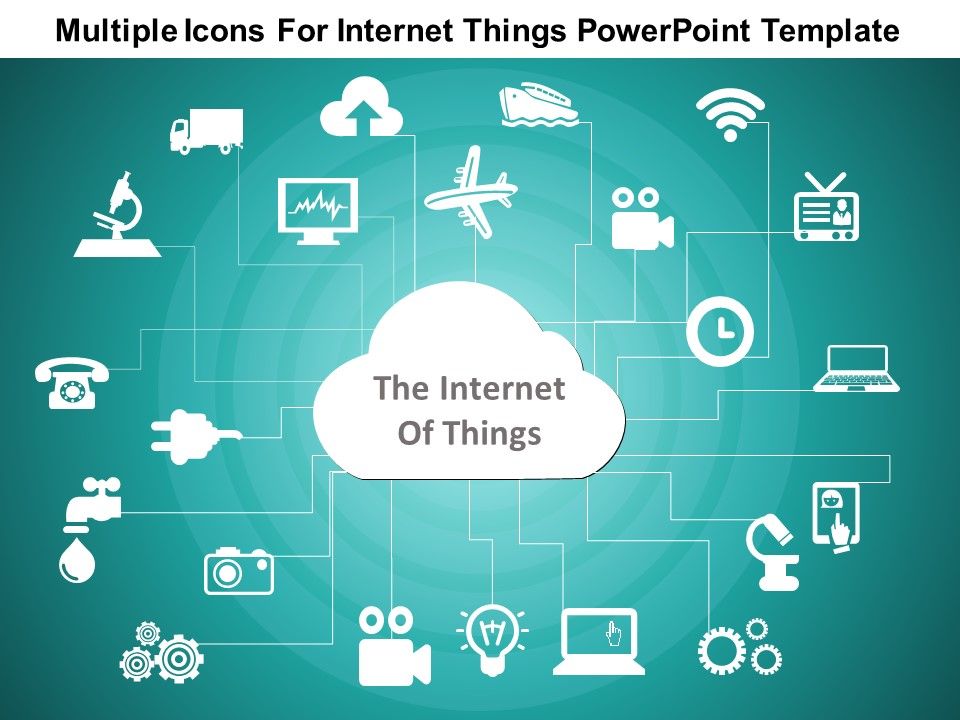 Multiple Icons For Internet Things PowerPoint Template

The Internet Of Things